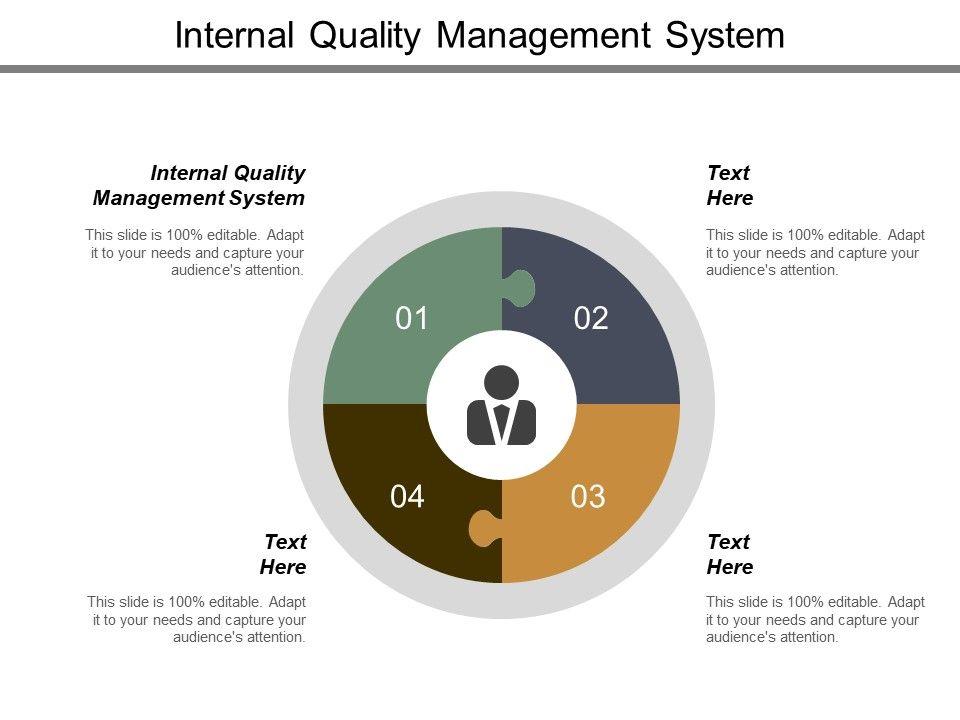 Internal Quality Management System

Internal Quality Management System

This slide is 100% editable. Adapt it to your needs and capture your audience's attention.

Text Here

This slide is 100% editable. Adapt it to your needs and capture your audience's attention.

01

02

04

03

Text Here

This slide is 100% editable. Adapt it to your needs and capture your audience's attention.

Text Here

This slide is 100% editable. Adapt it to your needs and capture your audience's attention.